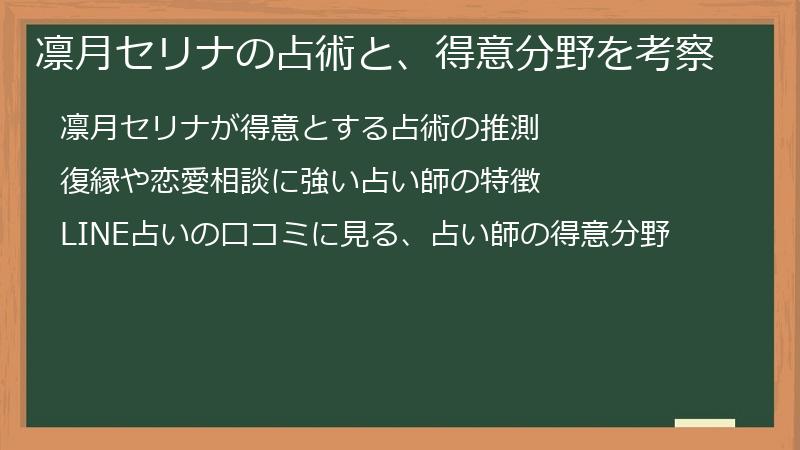 凛月セリナの占術と、得意分野を考察

凛月セリナが得意とする占術の推測

復縁や恋愛相談に強い占い師の特徴

LINE占いの口コミに見る、占い師の得意分野